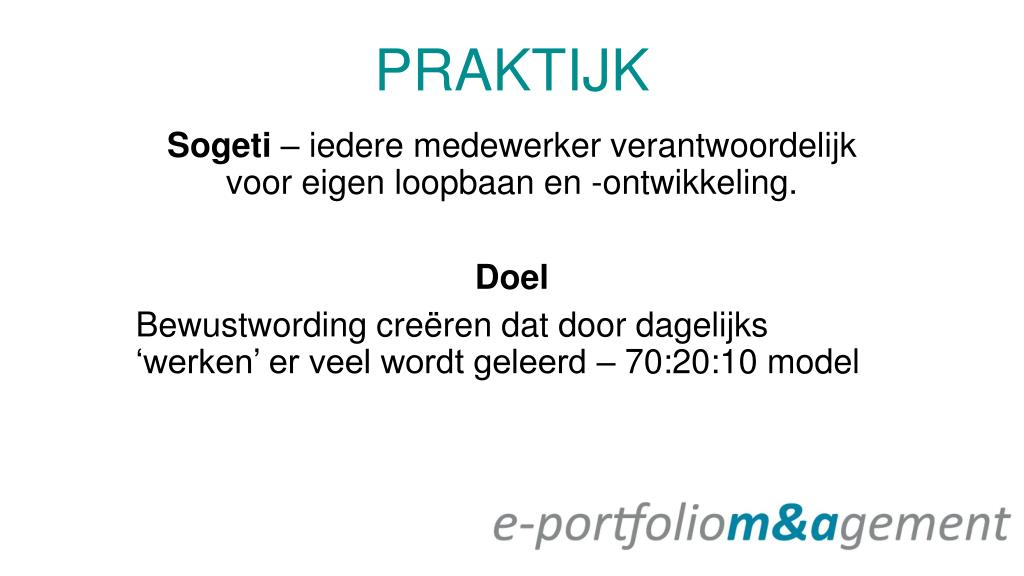 PRAKTIJK

Sogeti – iedere medewerker verantwoordelijk voor eigen loopbaan en -ontwikkeling.

Doel

Bewustwording creëren dat door dagelijks ‘werken’ er veel wordt geleerd – 70:20:10 model

e-portfoliom&agement